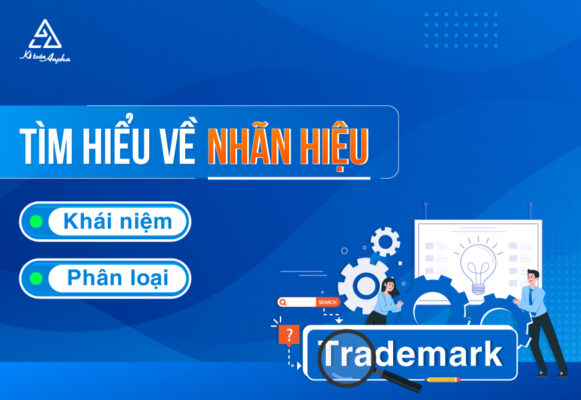 Kế toán Anpha

TÌM HIỂU VỀ NHÃN HIỆU

Khái niệm

Phân loại

SEARCH

?

Trademark